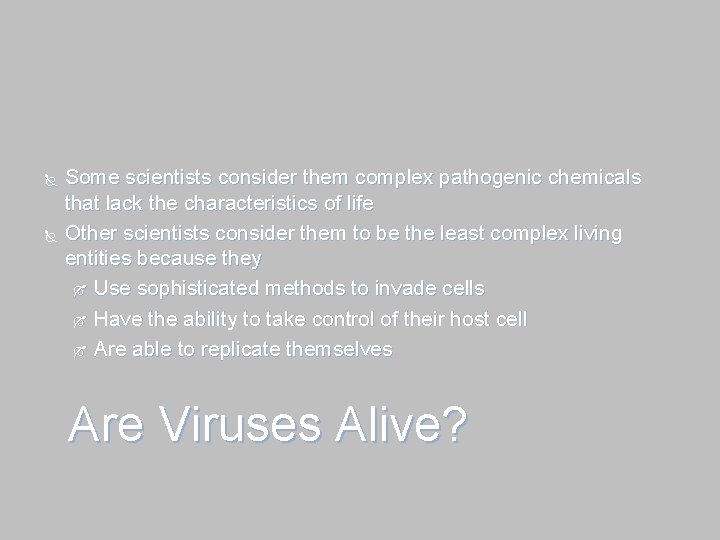 Some scientists consider them complex pathogenic chemicals that lack the characteristics of life

Other scientists consider them to be the least complex living entities because they

Use sophisticated methods to invade cells

Have the ability to take control of their host cell

Are able to replicate themselves

Are Viruses Alive?